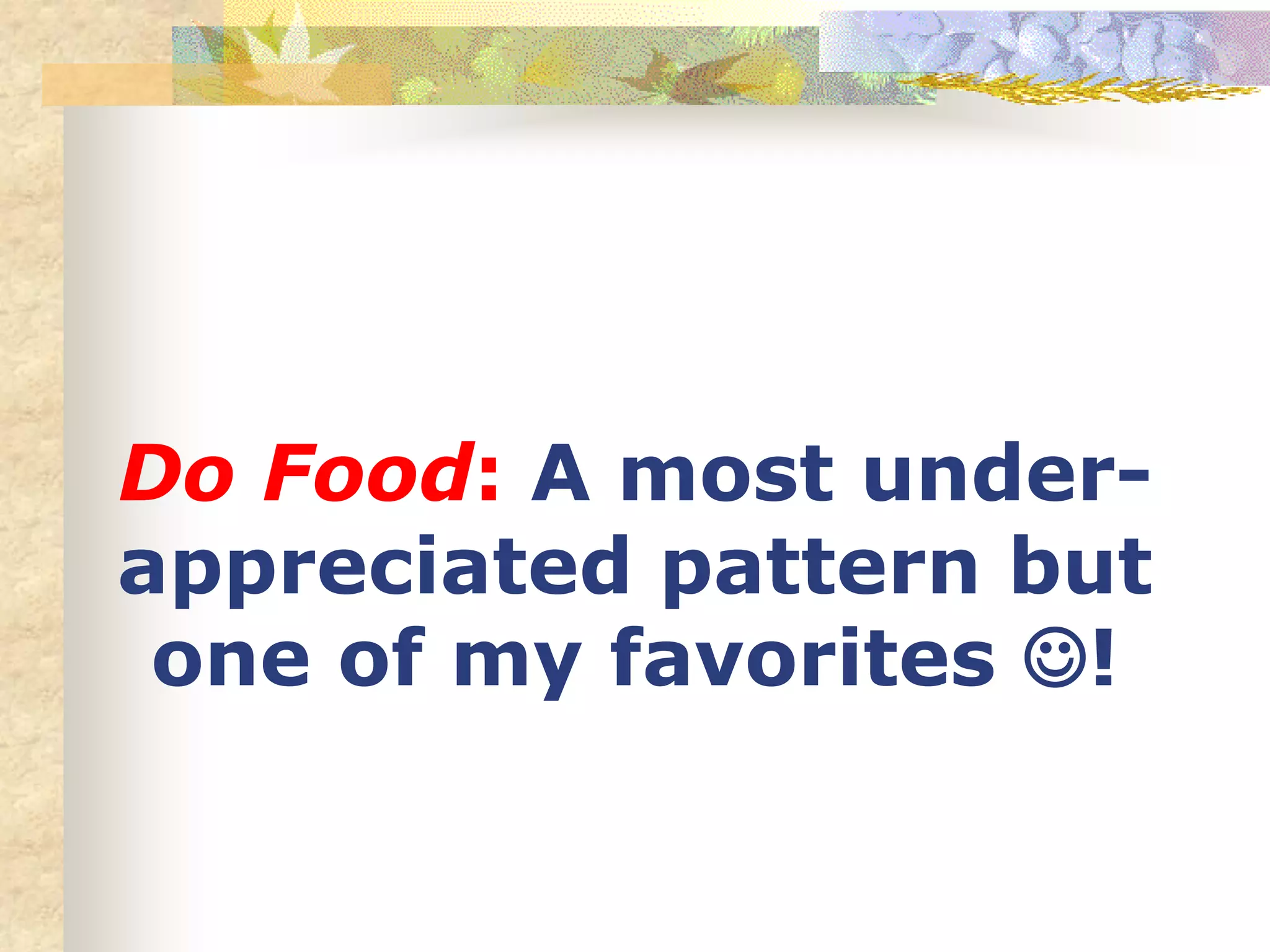 Do Food: A most under-appreciated pattern but one of my favorites ☺!